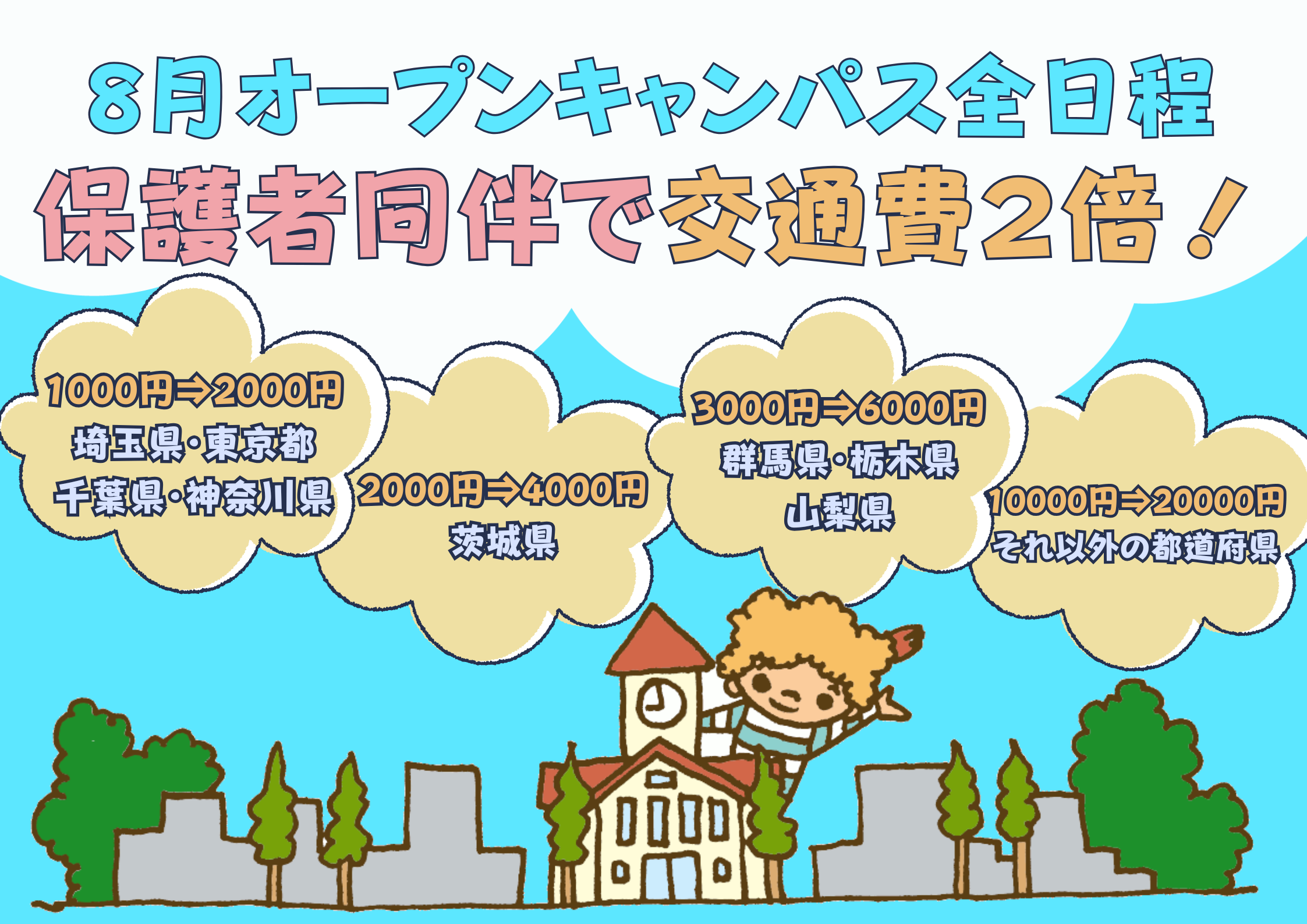 8月オープンキャンパス全日程
保護者同伴で交通費2倍！

1000円⇒2000円
埼玉県・東京都
千葉県・神奈川県

2000円⇒4000円
茨城県

3000円⇒6000円
群馬県・栃木県
山梨県

10000円⇒20000円
それ以外の都道府県